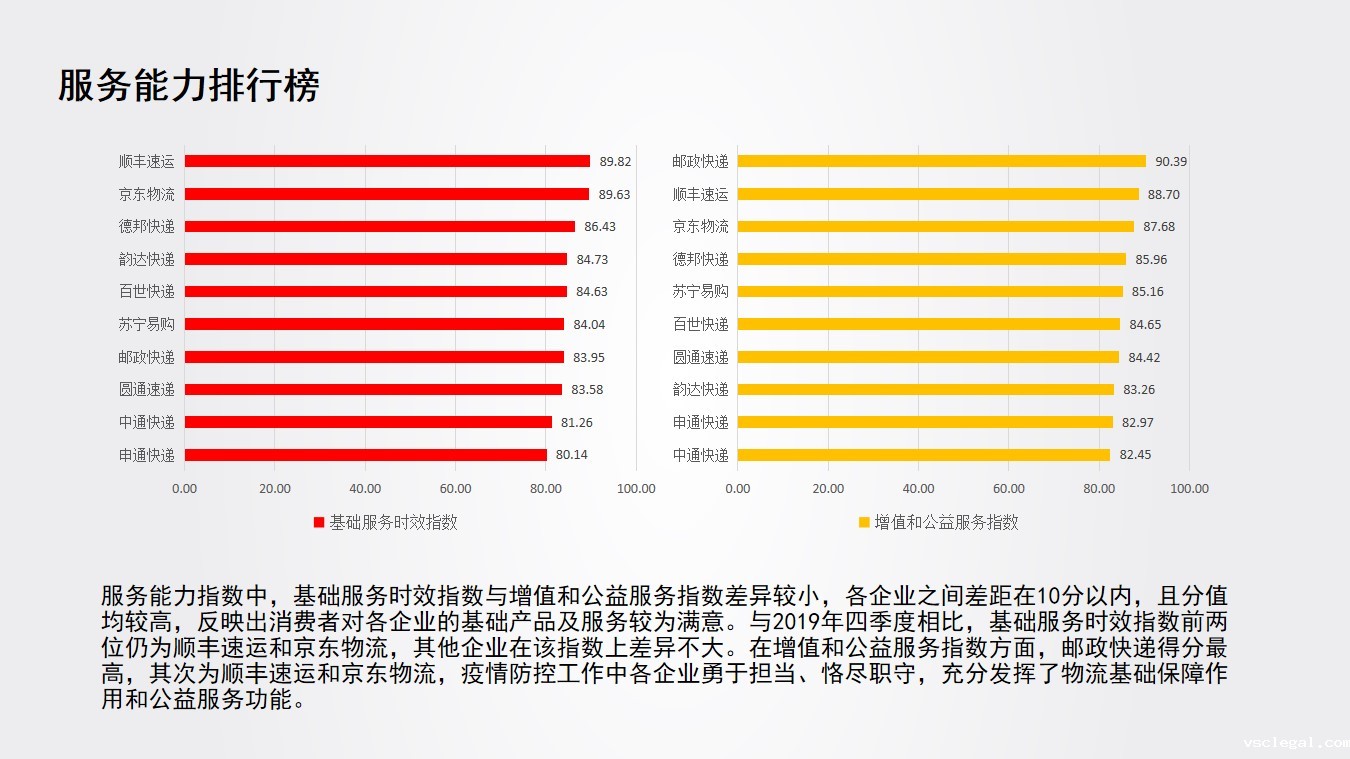 服务能力排行榜

顺丰速运 89.82
京东物流 89.63
德邦快递 86.43
韵达快递 84.73
百世快递 84.63
苏宁易购 84.04
邮政快递 83.95
圆通速递 83.58
中通快递 81.26
申通快递 80.14

0.00 20.00 40.00 60.00 80.00 100.00

基础服务时效指数

邮政快递 90.39
顺丰速运 88.70
京东物流 87.68
德邦快递 85.96
苏宁易购 85.16
百世快递 84.65
圆通速递 84.42
韵达快递 83.26
申通快递 82.97
中通快递 82.45

0.00 20.00 40.00 60.00 80.00 100.00

增值和公益服务指数

服务能力指数中，基础服务时效指数与增值和公益服务指数差异较小，各企业之间差距在10分以内，且分值均较高，反映出消费者对各企业的基础产品及服务较为满意。与2019年四季度相比，基础服务时效指数前两位仍为顺丰速运和京东物流，其他企业在该指数上差异不大。在增值和公益服务指数方面，邮政快递得分最高，其次为顺丰速运和京东物流，疫情防控工作中各企业勇于担当、恪尽职守，充分发挥了物流基础保障作用和公益服务功能。

vsclegal.com